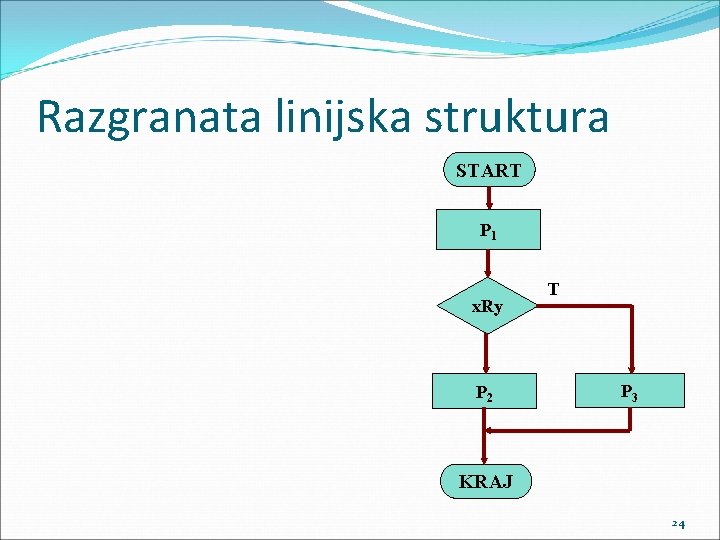 Razgranata linijska struktura

START

$P_1$

xRy

T

$P_2$

$P_3$

KRAJ

24